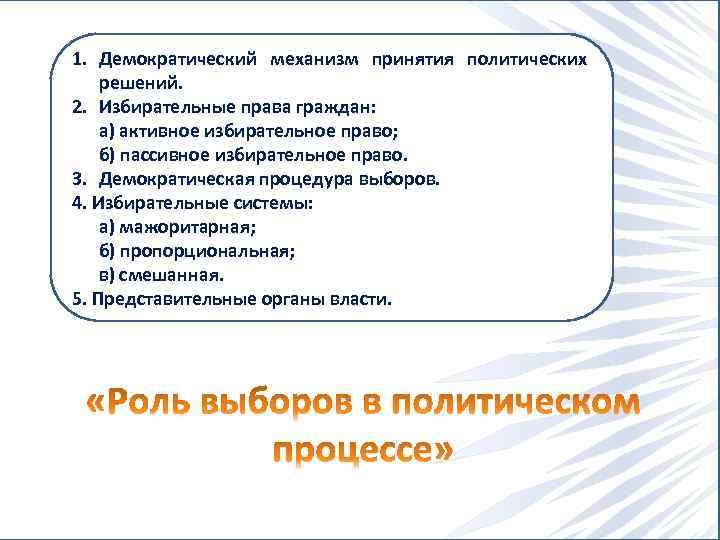 1. Демократический механизм принятия политических решений.
2. Избирательные права граждан:
а) активное избирательное право;
б) пассивное избирательное право.
3. Демократическая процедура выборов.
4. Избирательные системы:
а) мажоритарная;
б) пропорциональная;
в) смешанная.
5. Представительные органы власти.

«Роль выборов в политическом процессе»